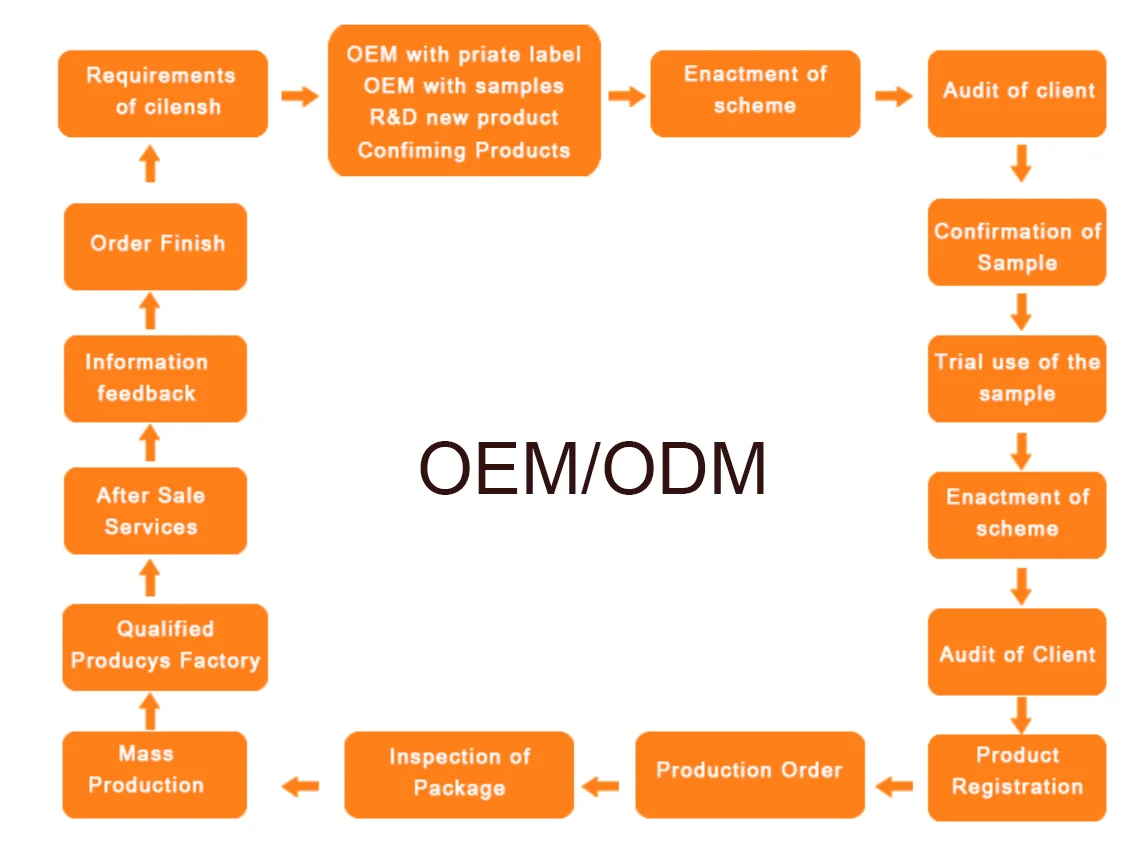 Requirements of cilensh

OEM with priate label
OEM with samples
R&D new product
Confiming Products

Enactment of scheme

Audit of client

Confirmation of Sample

Trial use of the sample

Enactment of scheme

Audit of Client

Product Registration

Production Order

Inspection of Package

Mass Production

Qualified Producys Factory

After Sale Services

Information feedback

Order Finish

OEM/ODM